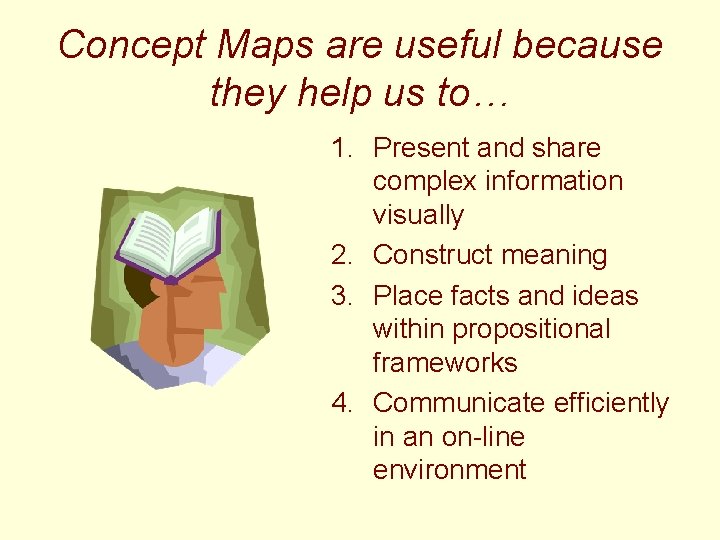 Concept Maps are useful because they help us to…

1. Present and share complex information visually
2. Construct meaning
3. Place facts and ideas within propositional frameworks
4. Communicate efficiently in an on-line environment